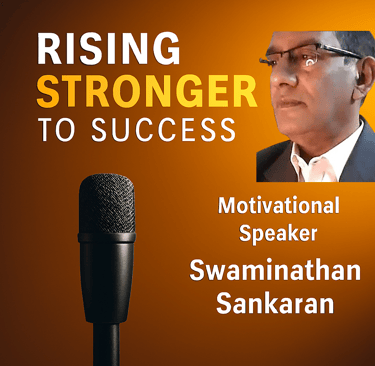 RISING
STRONGER
TO SUCCESS

Motivational
Speaker
Swaminathan
Sankaran